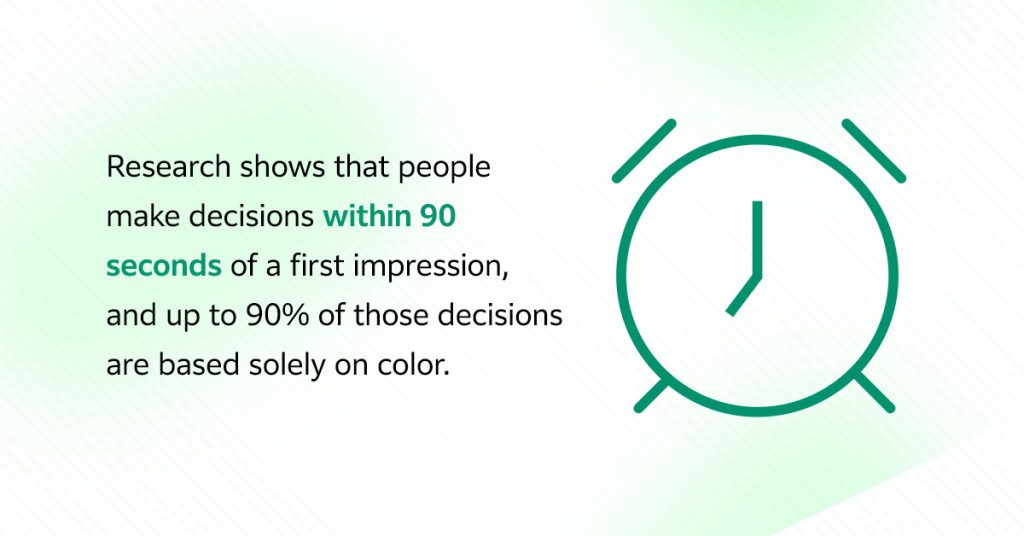 Research shows that people make decisions within 90 seconds of a first impression, and up to 90% of those decisions are based solely on color.